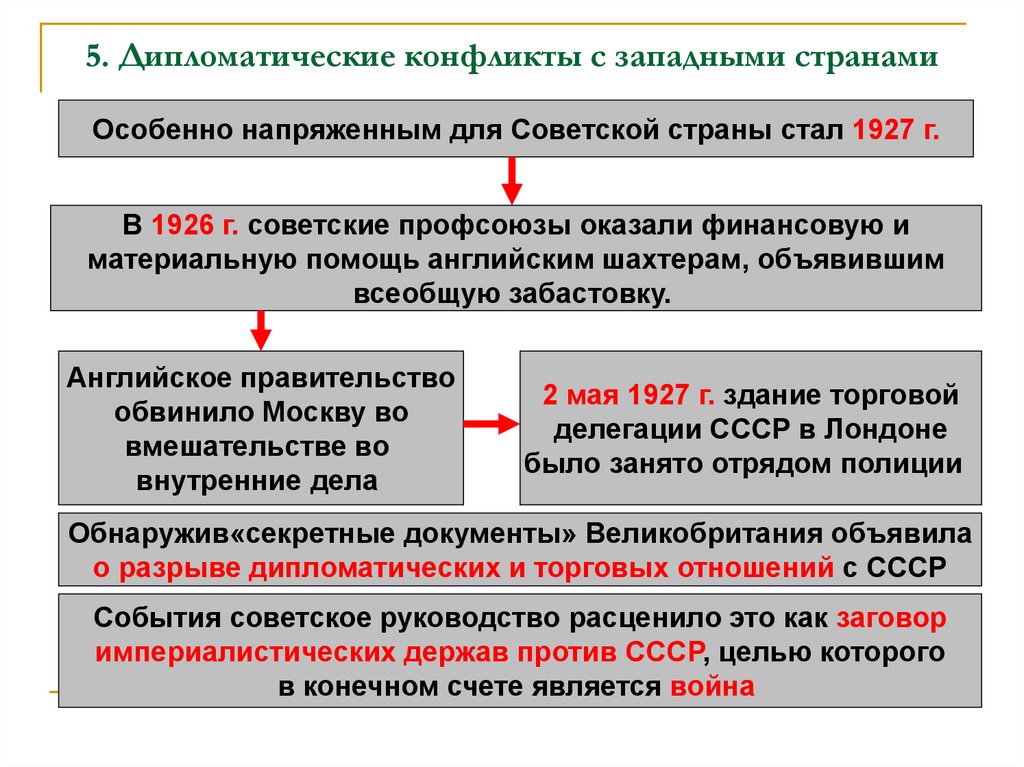 5. Дипломатические конфликты с западными странами

Особенно напряженным для Советской страны стал 1927 г.

В 1926 г. советские профсоюзы оказали финансовую и материальную помощь английским шахтерам, объявившим всеобщую забастовку.

Английское правительство обвинило Москву во вмешательстве во внутренние дела

2 мая 1927 г. здание торговой делегации СССР в Лондоне было занято отрядом полиции

Обнаружив«секретные документы» Великобритания объявила о разрыве дипломатических и торговых отношений с СССР

События советское руководство расценило это как заговор империалистических держав против СССР, целью которого в конечном счете является война